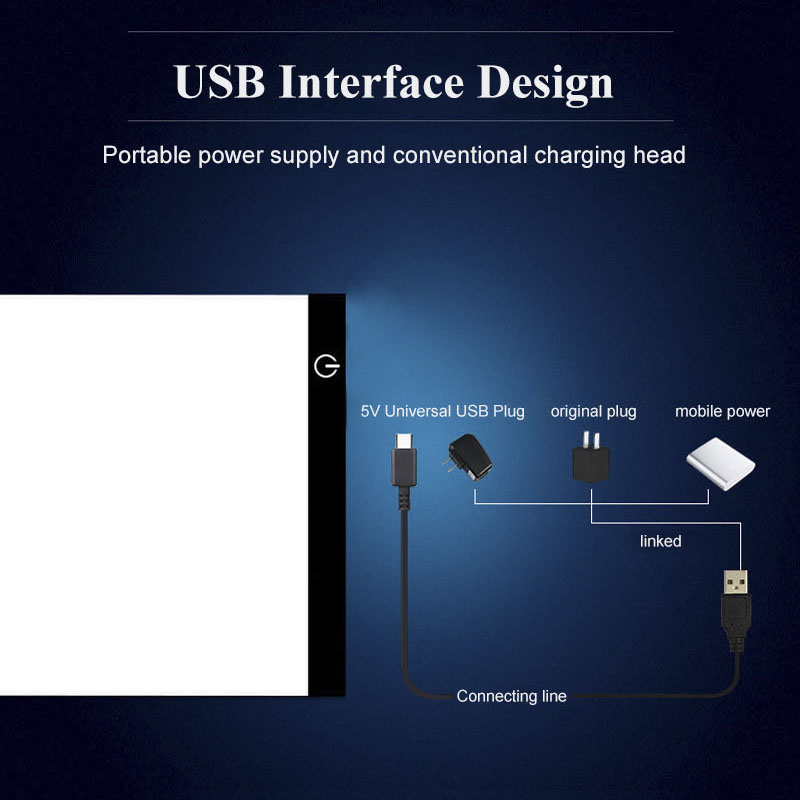 USB Interface Design

Portable power supply and conventional charging head

5V Universal USB Plug

original plug

mobile power

linked

Connecting line